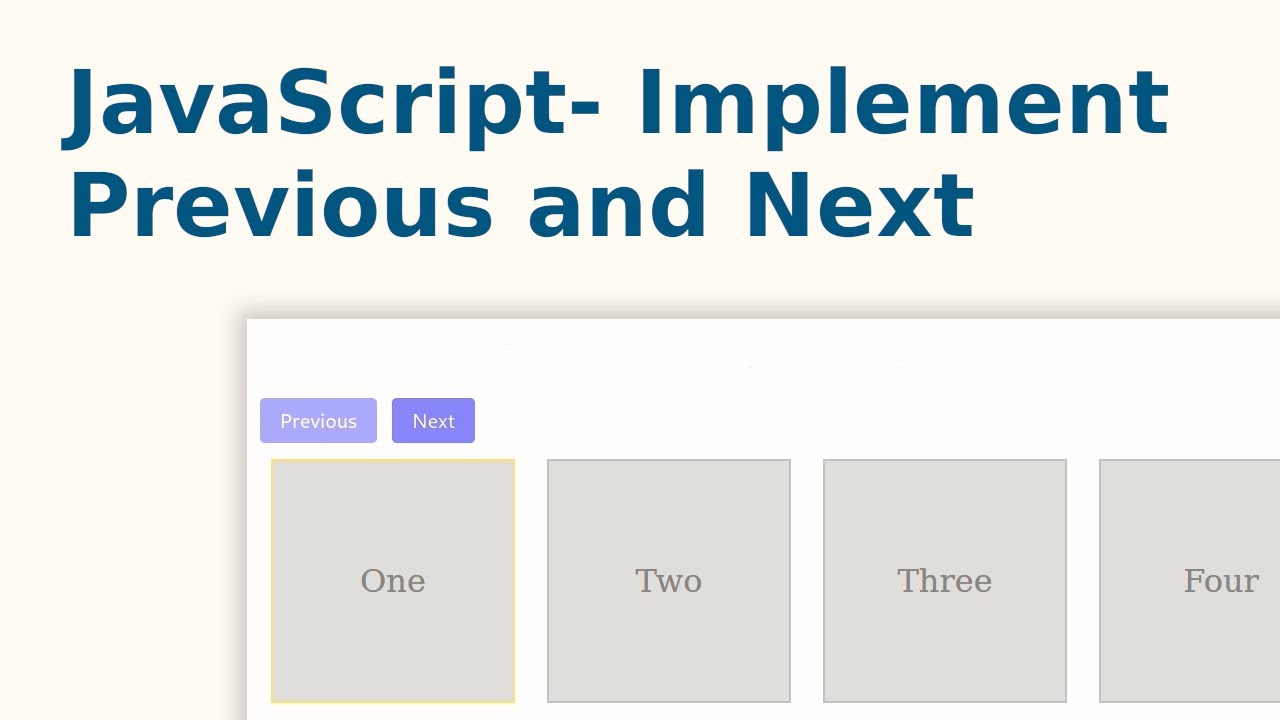 JavaScript- Implement Previous and Next

Previous Next

One

Two

Three

Four